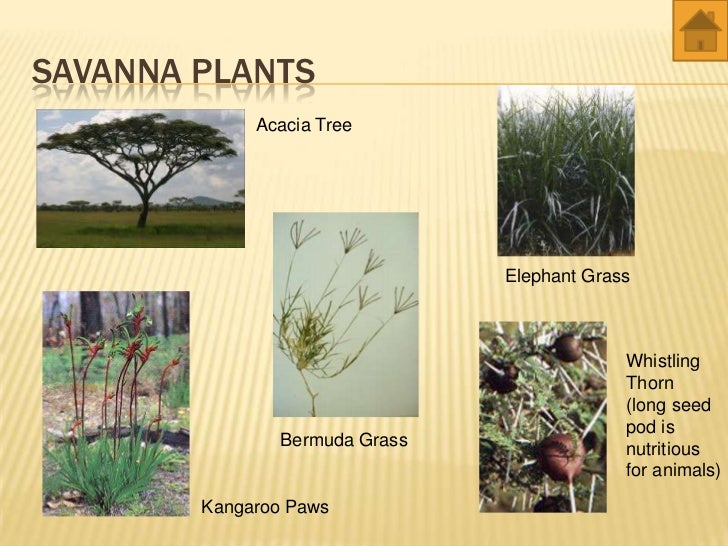 SAVANNA PLANTS

Acacia Tree

Elephant Grass

Bermuda Grass

Kangaroo Paws

Whistling Thorn (long seed pod is nutritious for animals)